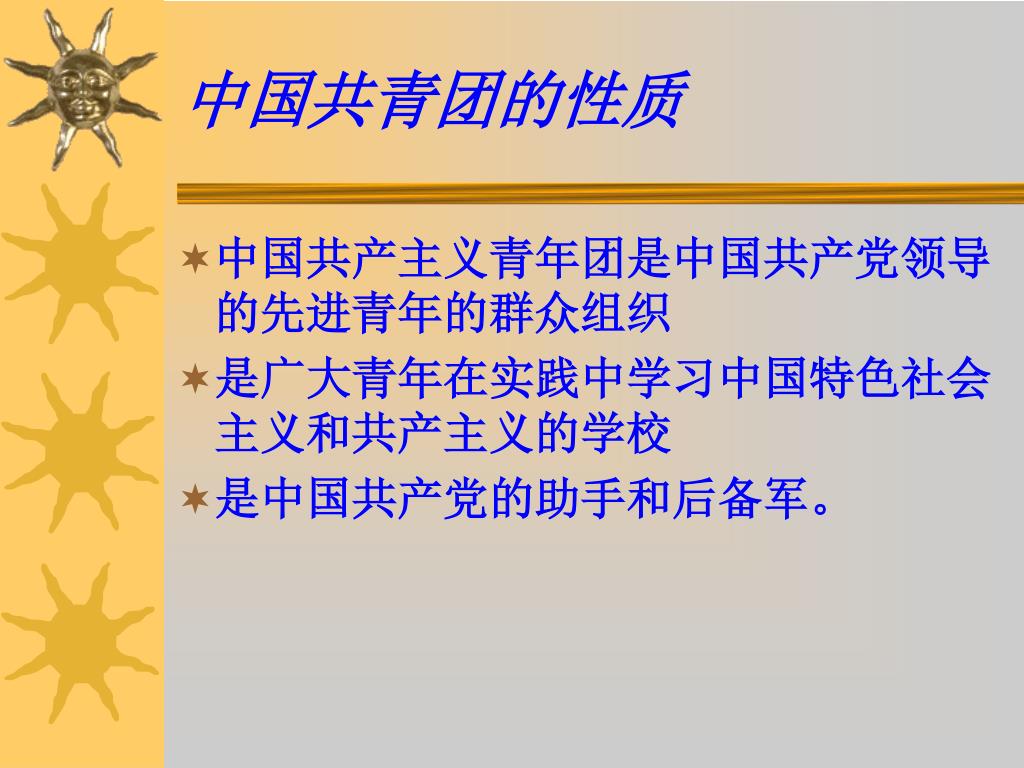 中国共青团的性质

中国共产主义青年团是中国共产党领导的先进青年的群众组织

是广大青年在实践中学习中国特色社会主义和共产主义的学校

是中国共产党的助手和后备军。